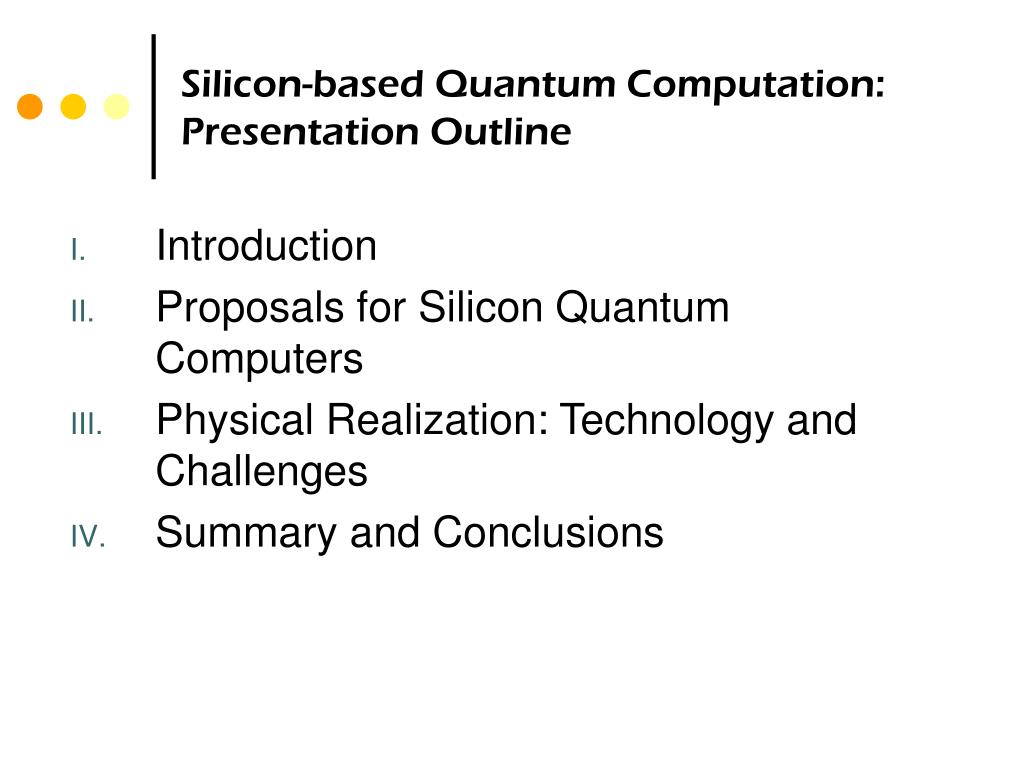 Silicon-based Quantum Computation: Presentation Outline

I. Introduction
II. Proposals for Silicon Quantum Computers
III. Physical Realization: Technology and Challenges
IV. Summary and Conclusions